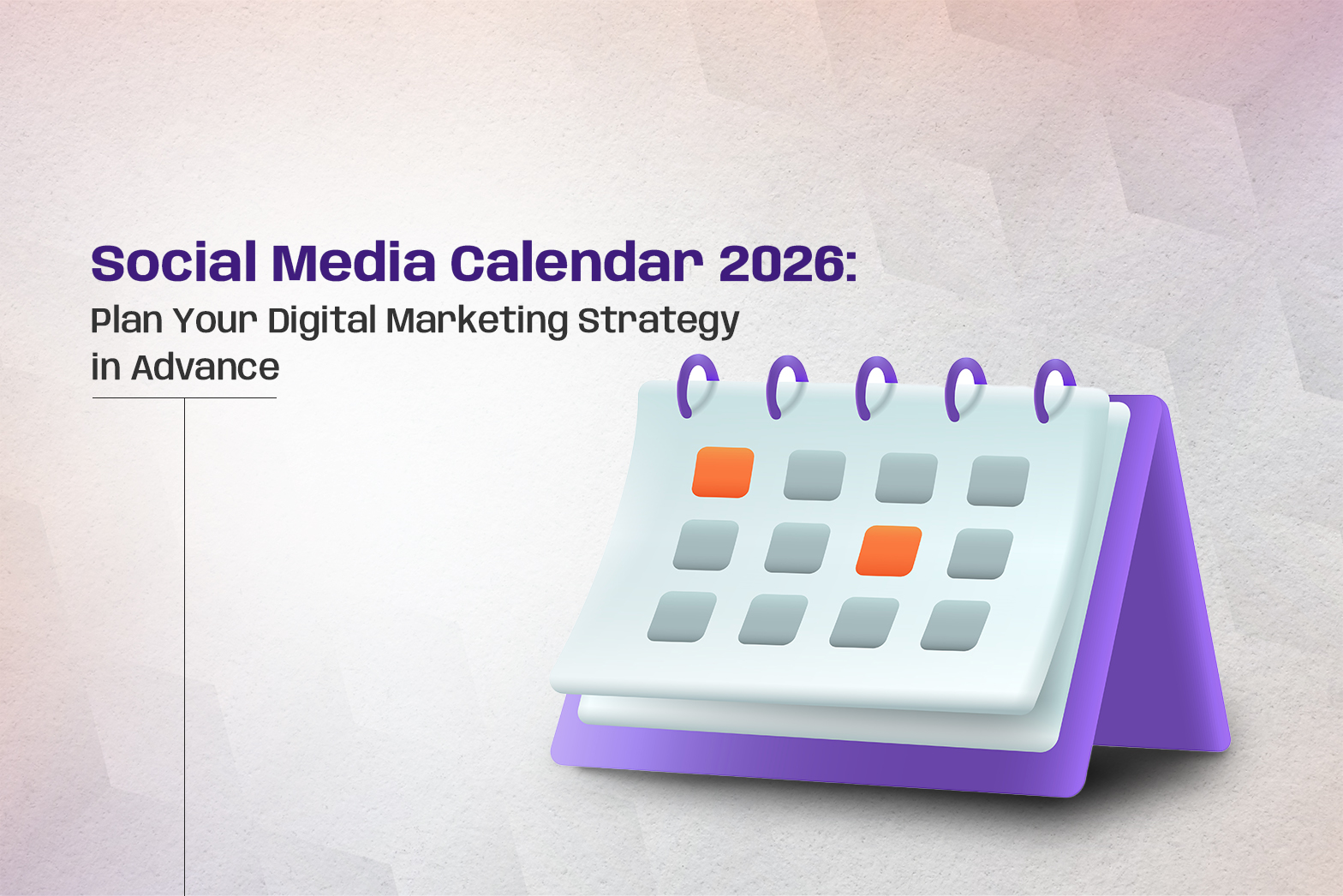 Social Media Calendar 2026:
Plan Your Digital Marketing Strategy in Advance